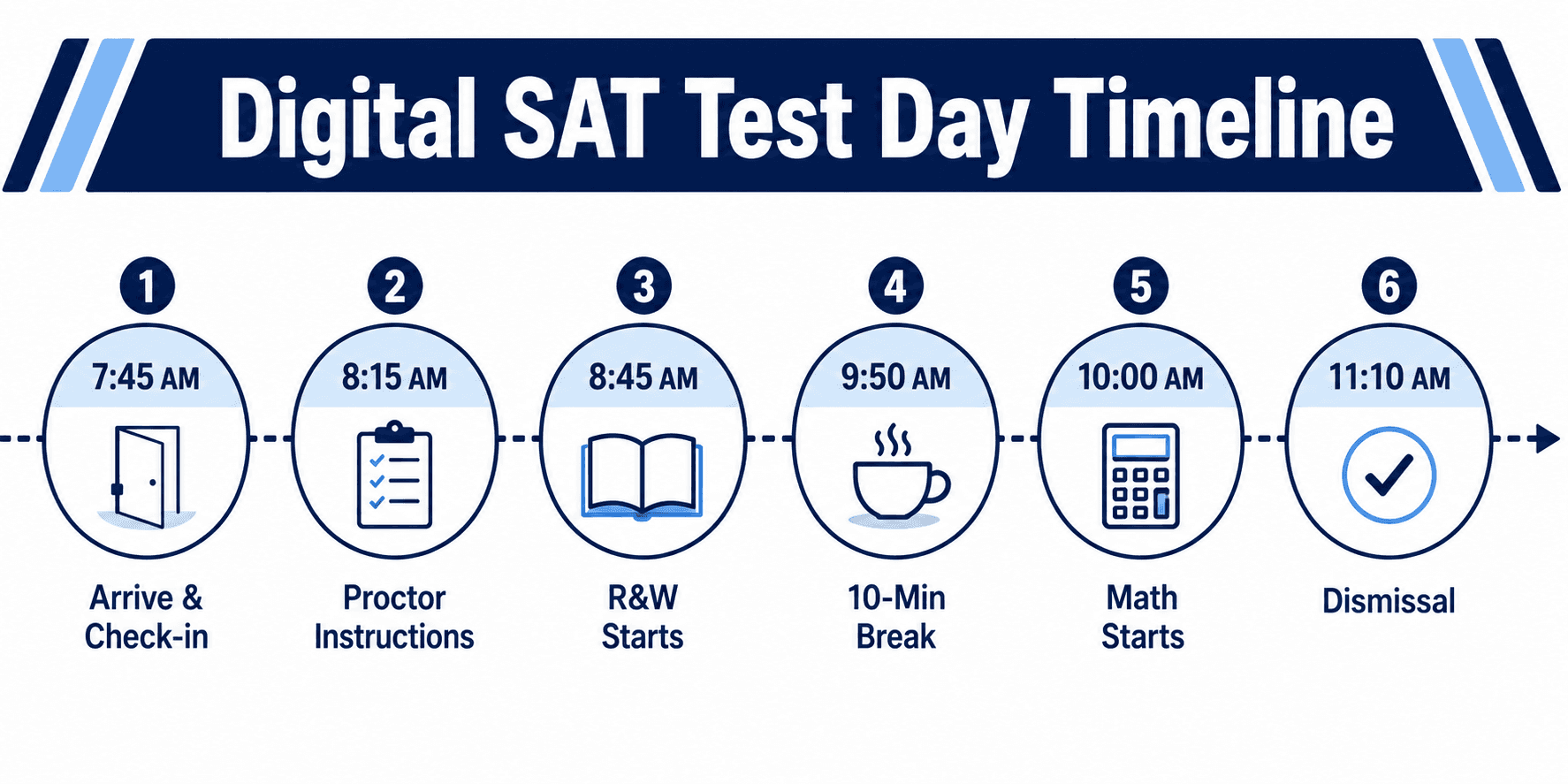 Digital SAT Test Day Timeline

1
7:45 AM
Arrive & Check-in

2
8:15 AM
Proctor Instructions

3
8:45 AM
R&W Starts

4
9:50 AM
10-Min Break

5
10:00 AM
Math Starts

6
11:10 AM
Dismissal